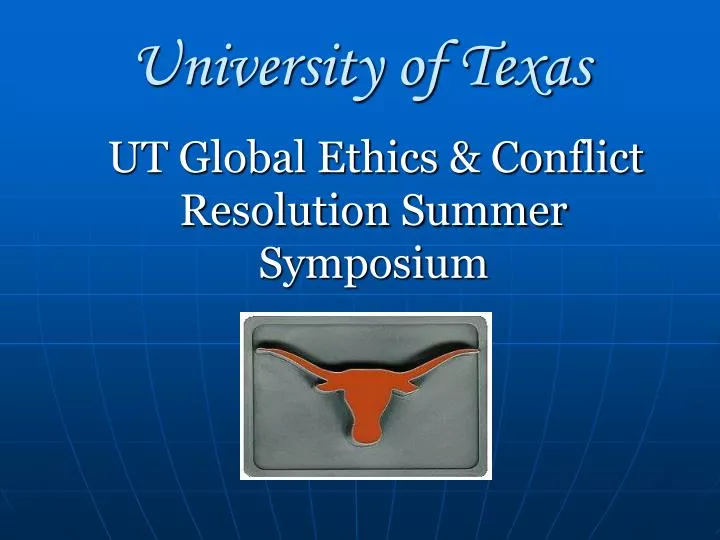 University of Texas

UT Global Ethics & Conflict Resolution Summer Symposium